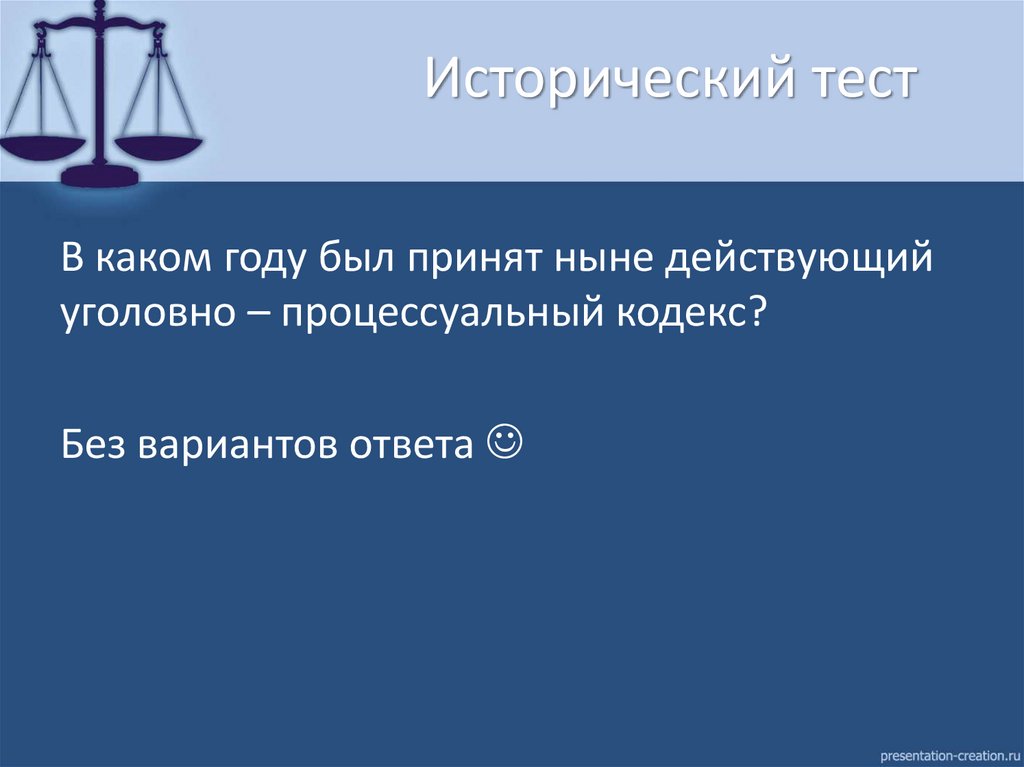 Исторический тест

В каком году был принят ныне действующий уголовно – процессуальный кодекс?

Без вариантов ответа ☺

presentation-creation.ru